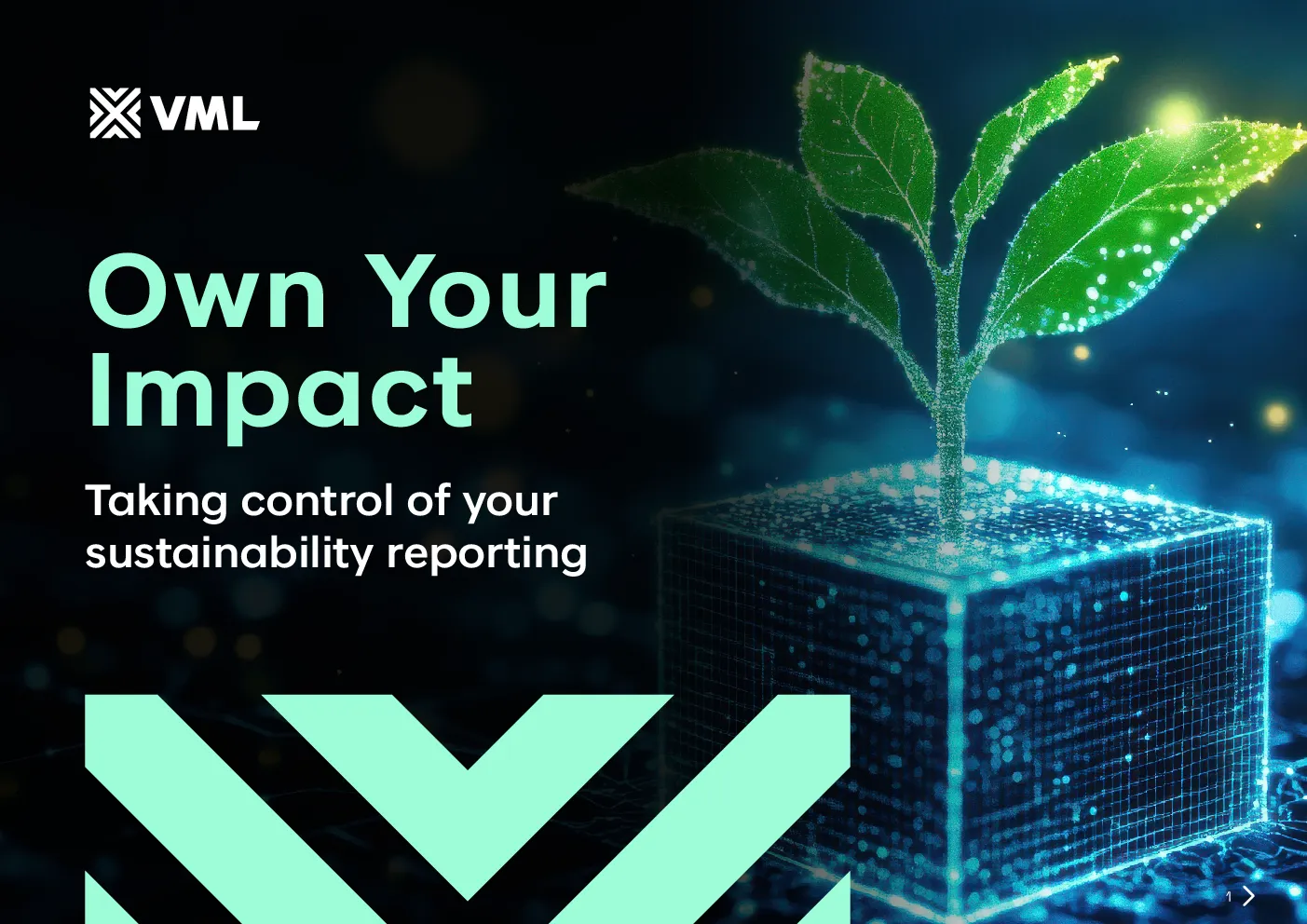 VML

Own Your Impact

Taking control of your sustainability reporting

1